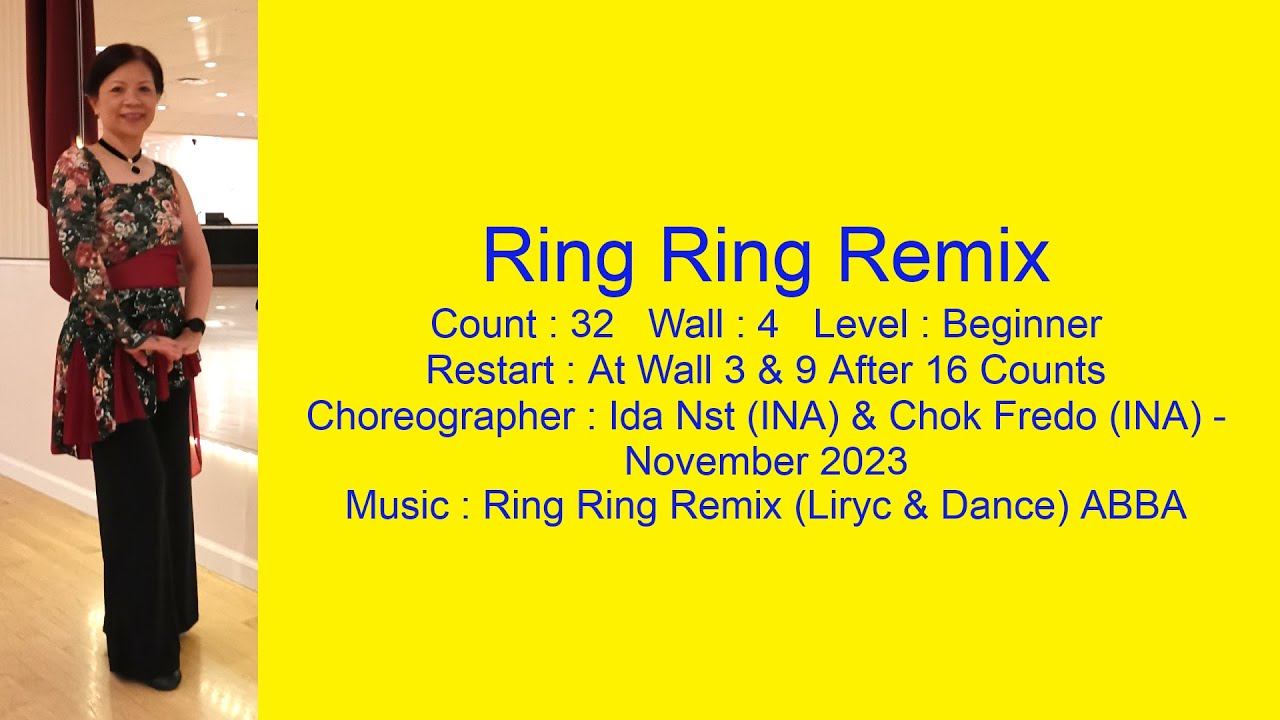 Ring Ring Remix
Count : 32 Wall : 4 Level : Beginner
Restart : At Wall 3 & 9 After 16 Counts
Choreographer : Ida Nst (INA) & Chok Fredo (INA) - November 2023
Music : Ring Ring Remix (Liryc & Dance) ABBA